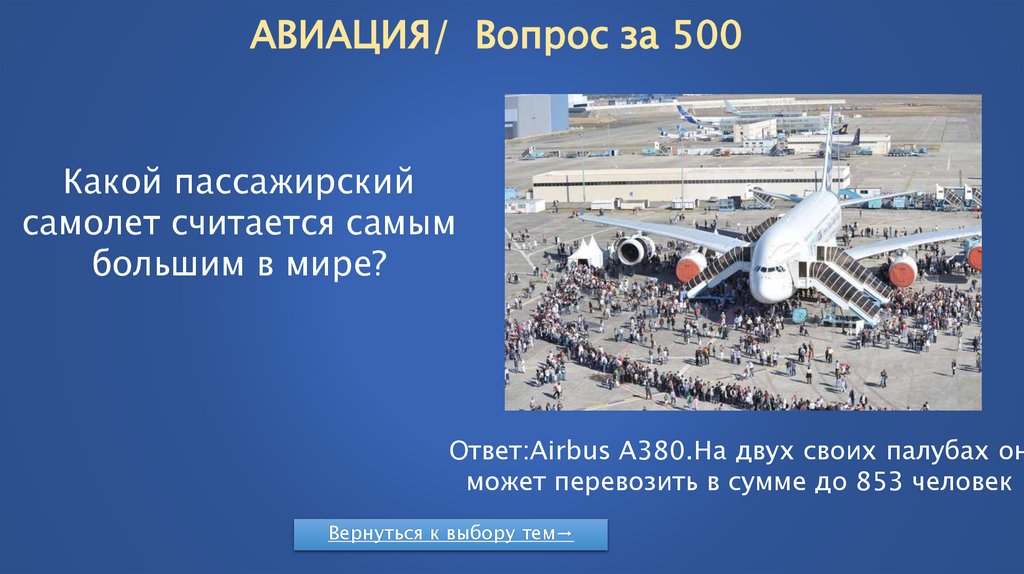 АВИАЦИЯ/ Вопрос за 500

Какой пассажирский самолет считается самым большим в мире?

Ответ:Airbus A380.На двух своих палубах он может перевозить в сумме до 853 человек

Вернуться к выбору тем→